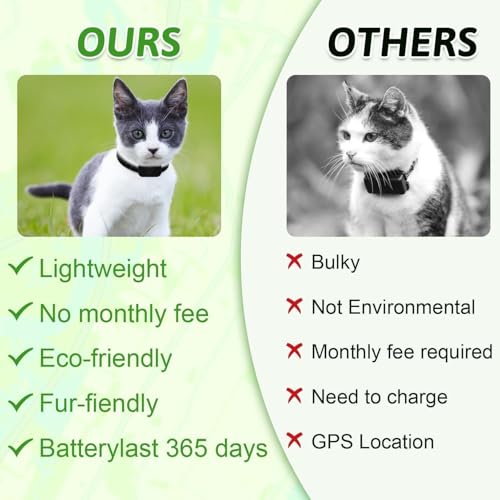 OURS

✓ Lightweight

✓ No monthly fee

✓ Eco-friendly

✓ Fur-fiendly

✓ Batterylast 365 days

OTHERS

✗ Bulky

✗ Not Environmental

✗ Monthly fee required

✗ Need to charge

✗ GPS Location